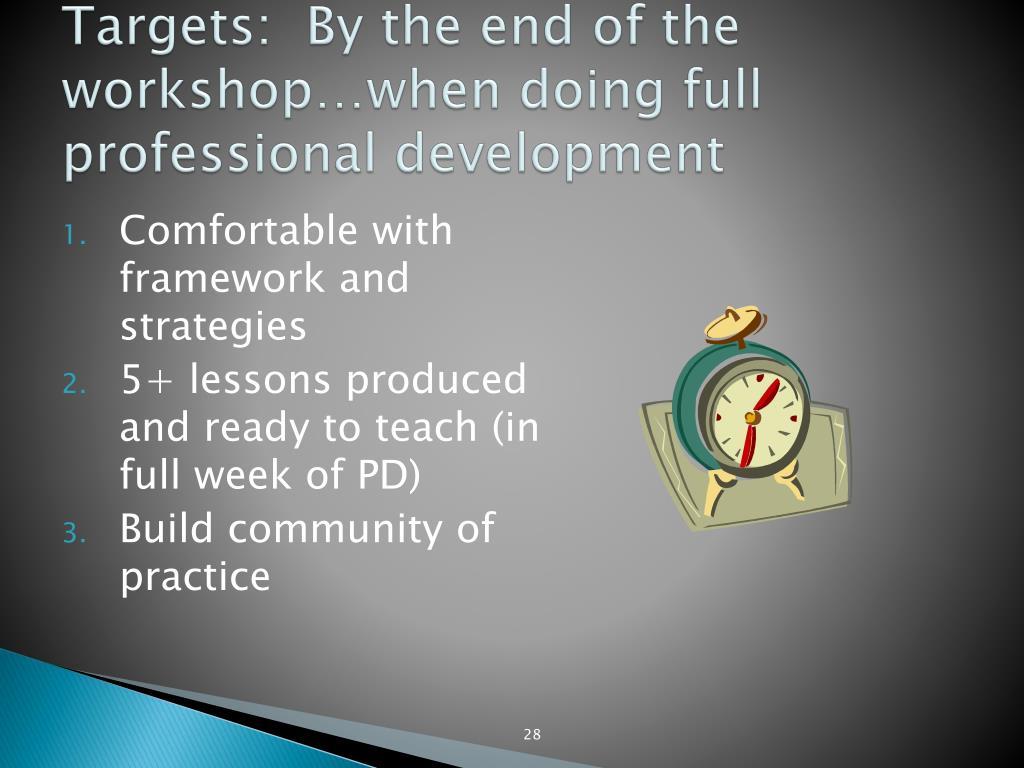 Targets: By the end of the workshop…when doing full professional development

1. Comfortable with framework and strategies
2. 5+ lessons produced and ready to teach (in full week of PD)
3. Build community of practice

28